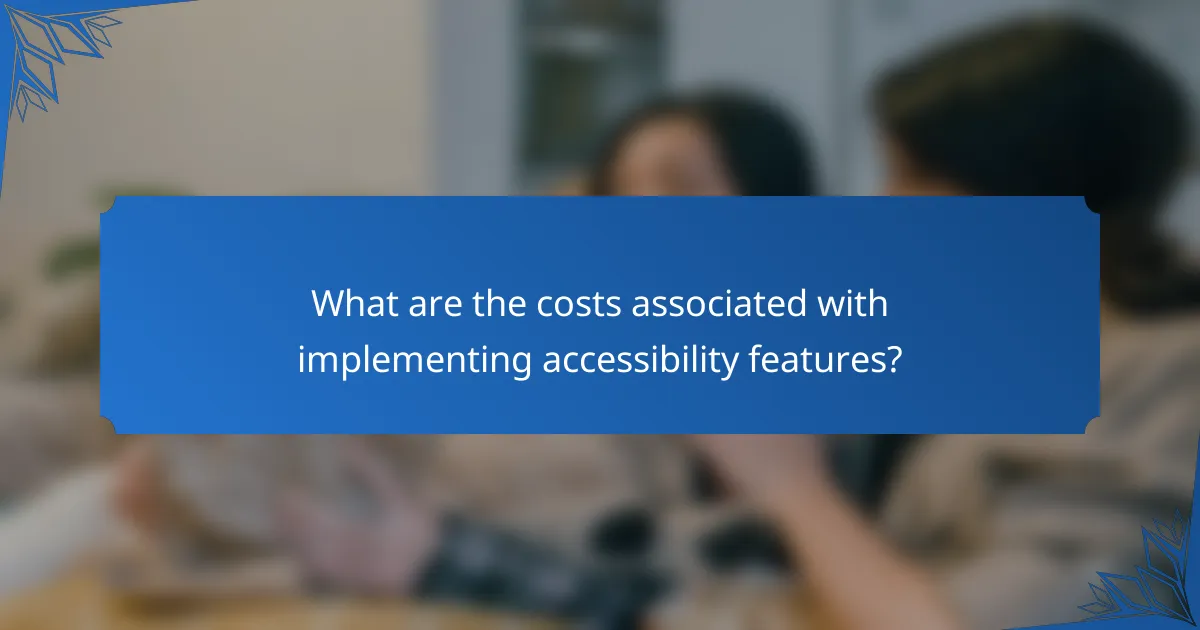 What are the costs associated with implementing accessibility features?